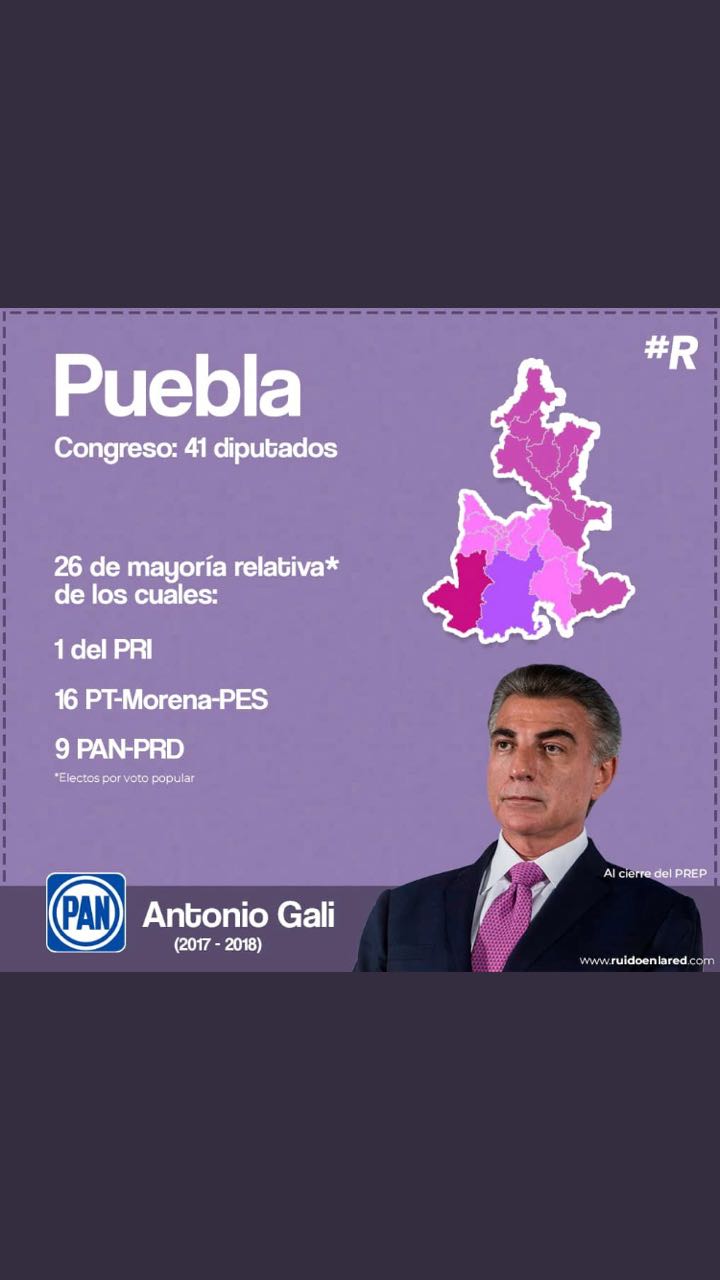 #R

Puebla

Congreso: 41 diputados

26 de mayoría relativa* de los cuales:

1 del PRI

16 PT-Morena-PES

9 PAN-PRD

*Electos por voto popular

Al cierre del PREP

PAN

Antonio Gali
(2017 - 2018)

www.ruidoenlared.com